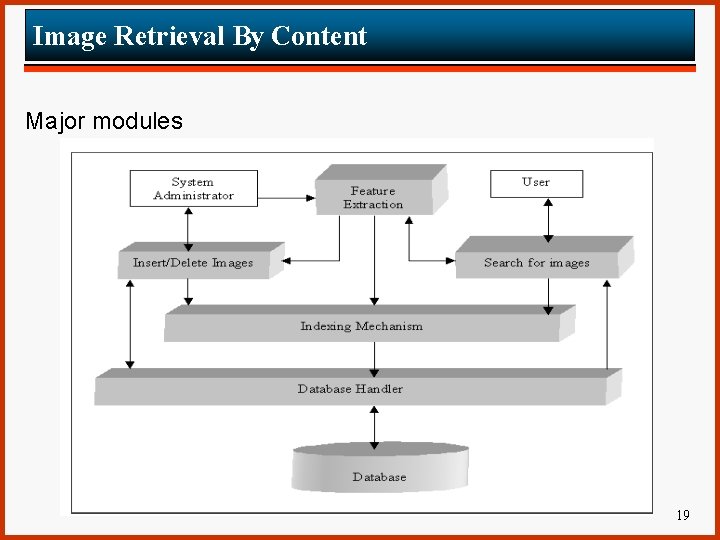 Image Retrieval By Content

Major modules

System Administrator

Feature Extraction

User

Insert/Delete Images

Search for images

Indexing Mechanism

Database Handler

Database

19